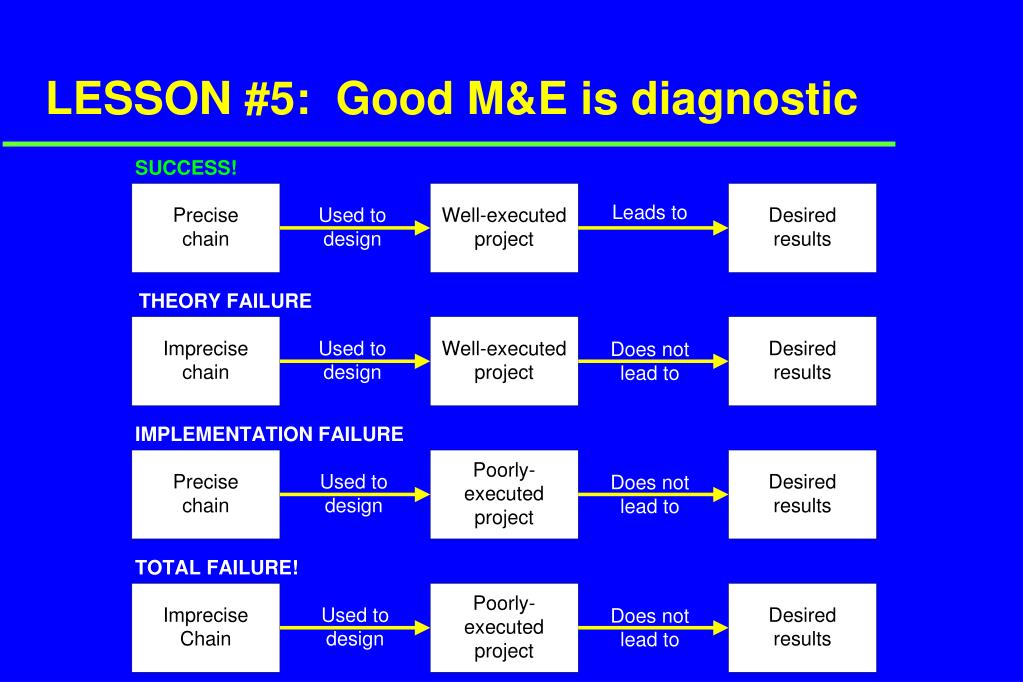 LESSON #5: Good M&E is diagnostic

SUCCESS!

Precise chain

Used to design

Well-executed project

Leads to

Desired results

THEORY FAILURE

Imprecise chain

Used to design

Well-executed project

Does not lead to

Desired results

IMPLEMENTATION FAILURE

Precise chain

Used to design

Poorly-executed project

Does not lead to

Desired results

TOTAL FAILURE!

Imprecise Chain

Used to design

Poorly-executed project

Does not lead to

Desired results